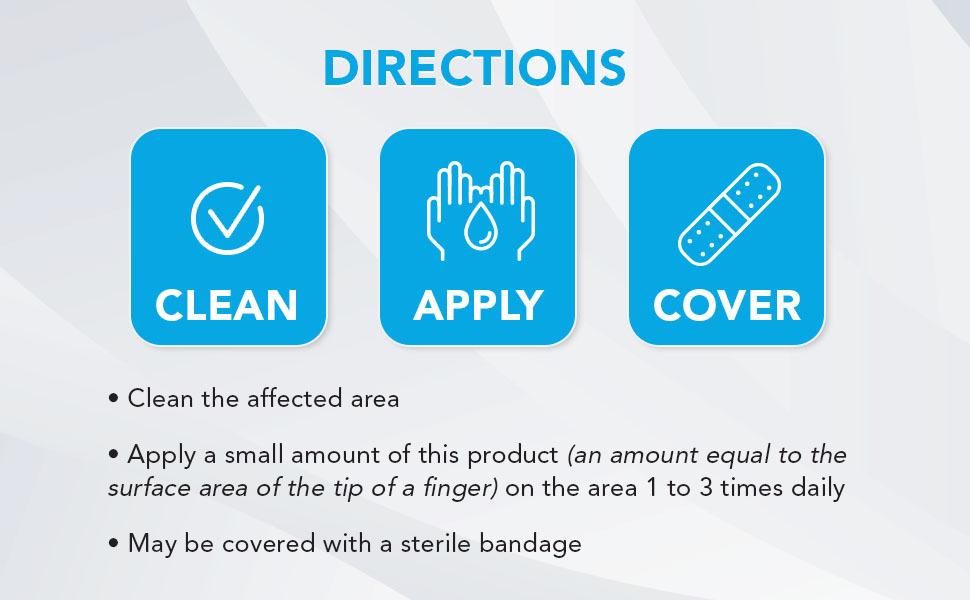 DIRECTIONS

CLEAN

APPLY

COVER

• Clean the affected area

• Apply a small amount of this product (an amount equal to the surface area of the tip of a finger) on the area 1 to 3 times daily

• May be covered with a sterile bandage